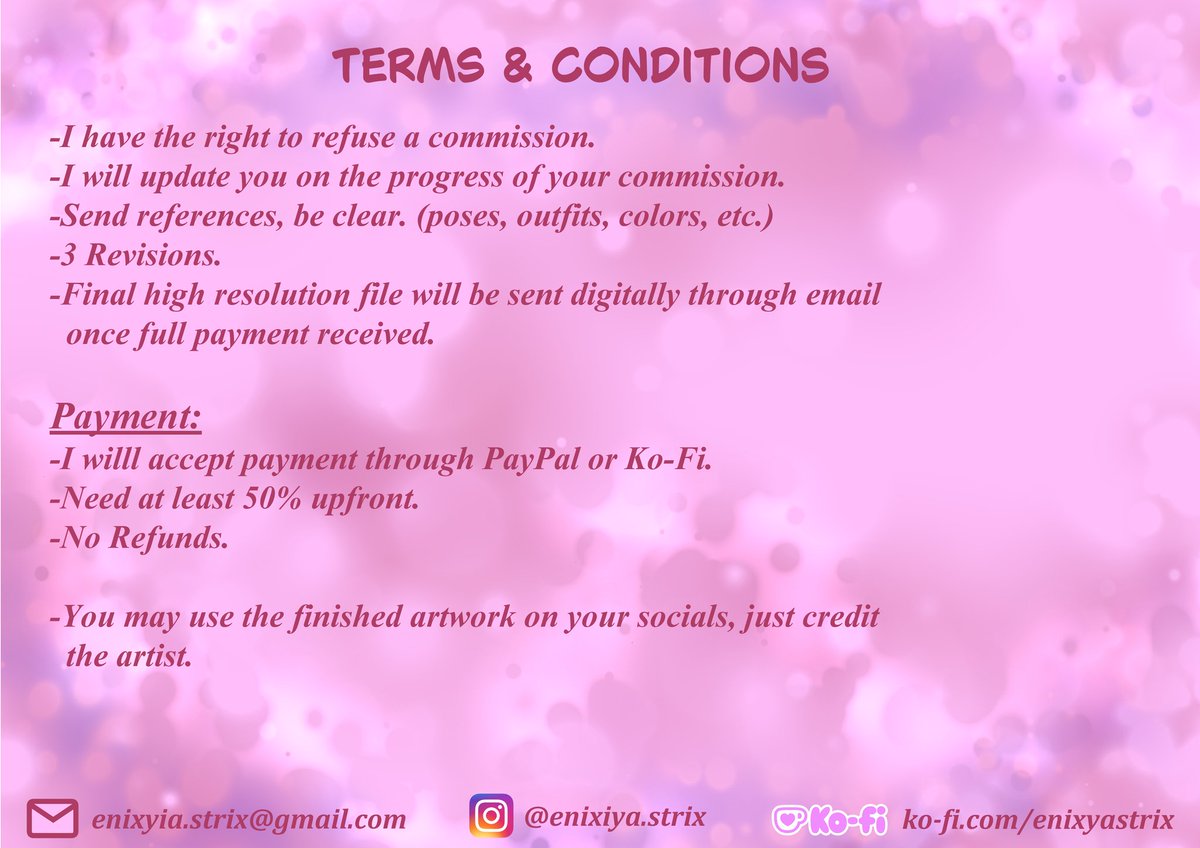 TERMS & CONDITIONS

-I have the right to refuse a commission.
-I will update you on the progress of your commission.
-Send references, be clear. (poses, outfits, colors, etc.)
-3 Revisions.
-Final high resolution file will be sent digitally through email once full payment received.

Payment:
-I willl accept payment through PayPal or Ko-Fi.
-Need at least 50% upfront.
-No Refunds.

-You may use the finished artwork on your socials, just credit the artist.

enixyia.strix@gmail.com @enixiya.strix Ko-fi ko-fi.com/enixyastrix